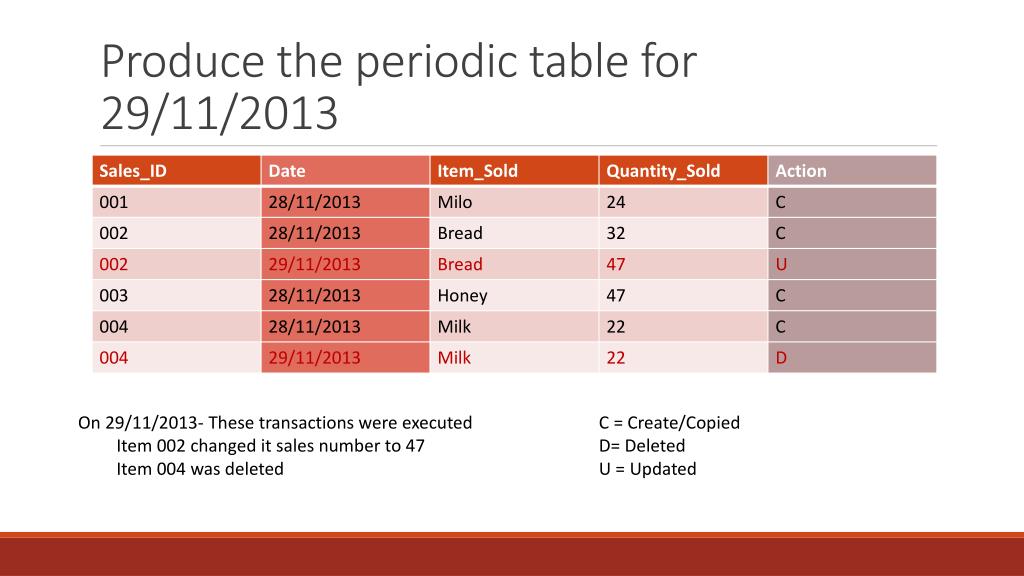 Produce the periodic table for 29/11/2013

| Sales_ID | Date | Item_Sold | Quantity_Sold | Action |
|---|---|---|---|---|
| 001 | 28/11/2013 | Milo | 24 | C |
| 002 | 28/11/2013 | Bread | 32 | C |
| 002 | 29/11/2013 | Bread | 47 | U |
| 003 | 28/11/2013 | Honey | 47 | C |
| 004 | 28/11/2013 | Milk | 22 | C |
| 004 | 29/11/2013 | Milk | 22 | D |

On 29/11/2013- These transactions were executed
Item 002 changed it sales number to 47
Item 004 was deleted

C = Create/Copied
D= Deleted
U = Updated